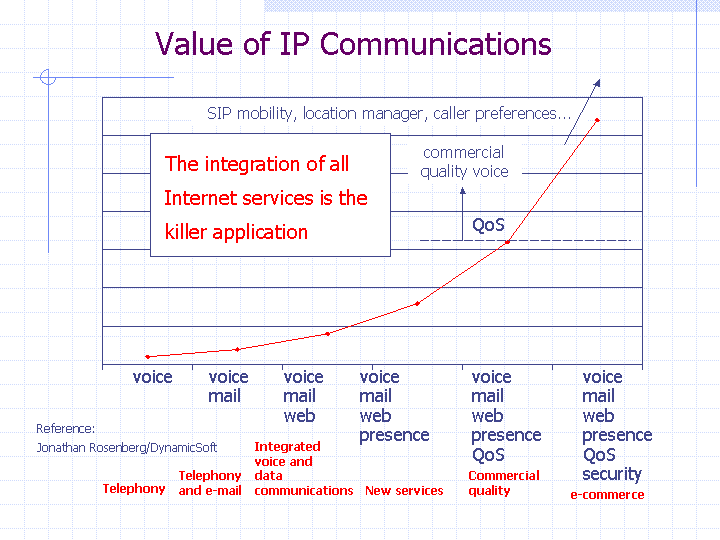 Value of IP Communications

SIP mobility, location manager, caller preferences...

The integration of all Internet services is the killer application

commercial quality voice

QoS

voice

voice mail

voice mail web

voice mail web presence

voice mail web presence QoS

voice mail web presence QoS security

Reference:
Jonathan Rosenberg/DynamicSoft

Telephony

Telephony and e-mail

Integrated voice and data communications

New services

Commercial quality

e-commerce